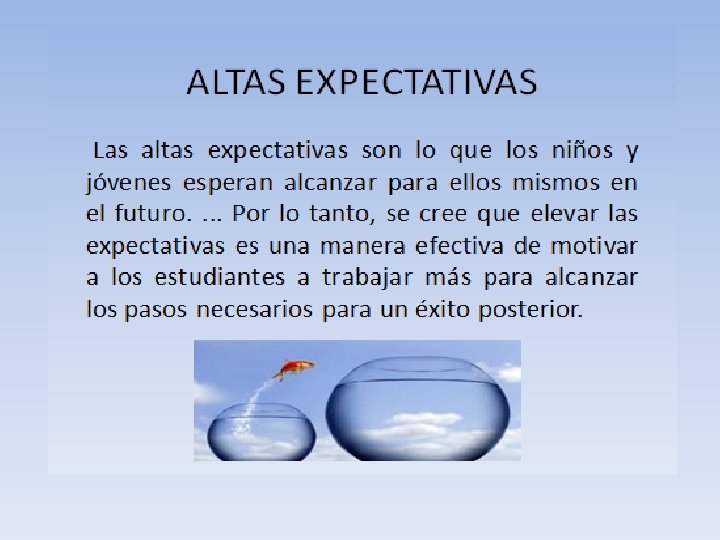 ALTAS EXPECTATIVAS

Las altas expectativas son lo que los niños y jóvenes esperan alcanzar para ellos mismos en el futuro. ... Por lo tanto, se cree que elevar las expectativas es una manera efectiva de motivar a los estudiantes a trabajar más para alcanzar los pasos necesarios para un éxito posterior.